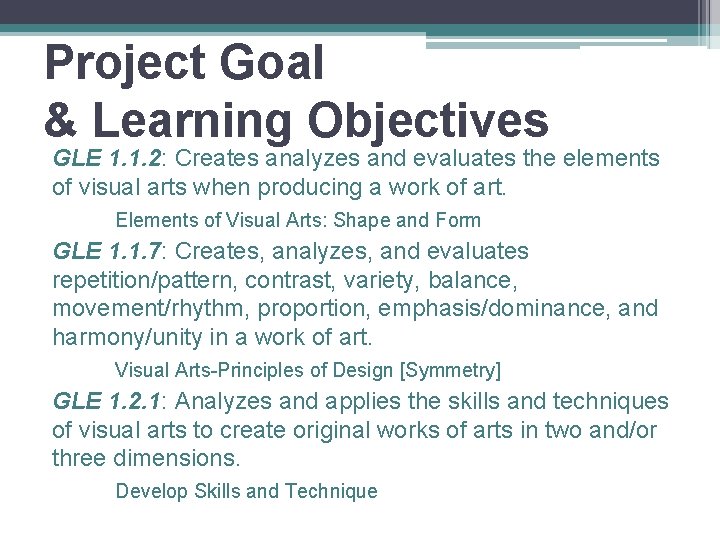 Project Goal
& Learning Objectives

GLE 1.1.2: Creates analyzes and evaluates the elements of visual arts when producing a work of art.

Elements of Visual Arts: Shape and Form

GLE 1.1.7: Creates, analyzes, and evaluates repetition/pattern, contrast, variety, balance, movement/rhythm, proportion, emphasis/dominance, and harmony/unity in a work of art.

Visual Arts-Principles of Design [Symmetry]

GLE 1.2.1: Analyzes and applies the skills and techniques of visual arts to create original works of arts in two and/or three dimensions.

Develop Skills and Technique